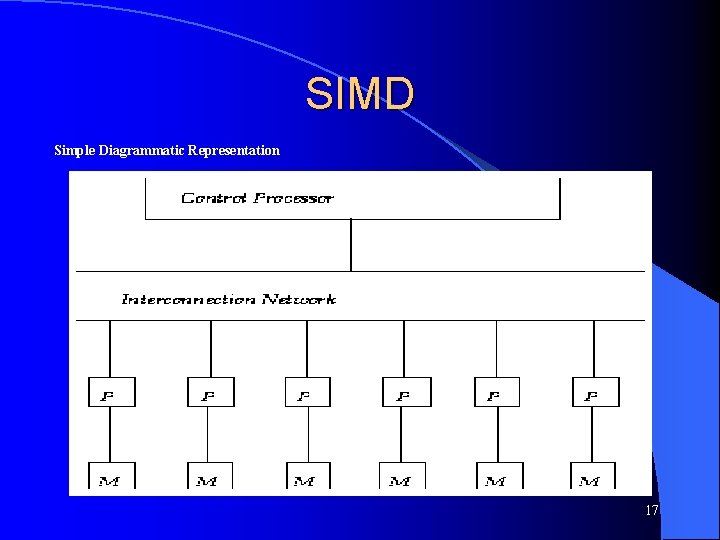 SIMD

Simple Diagrammatic Representation

Control Processor

Interconnection Network

P P P P P P

M M M M M M

17